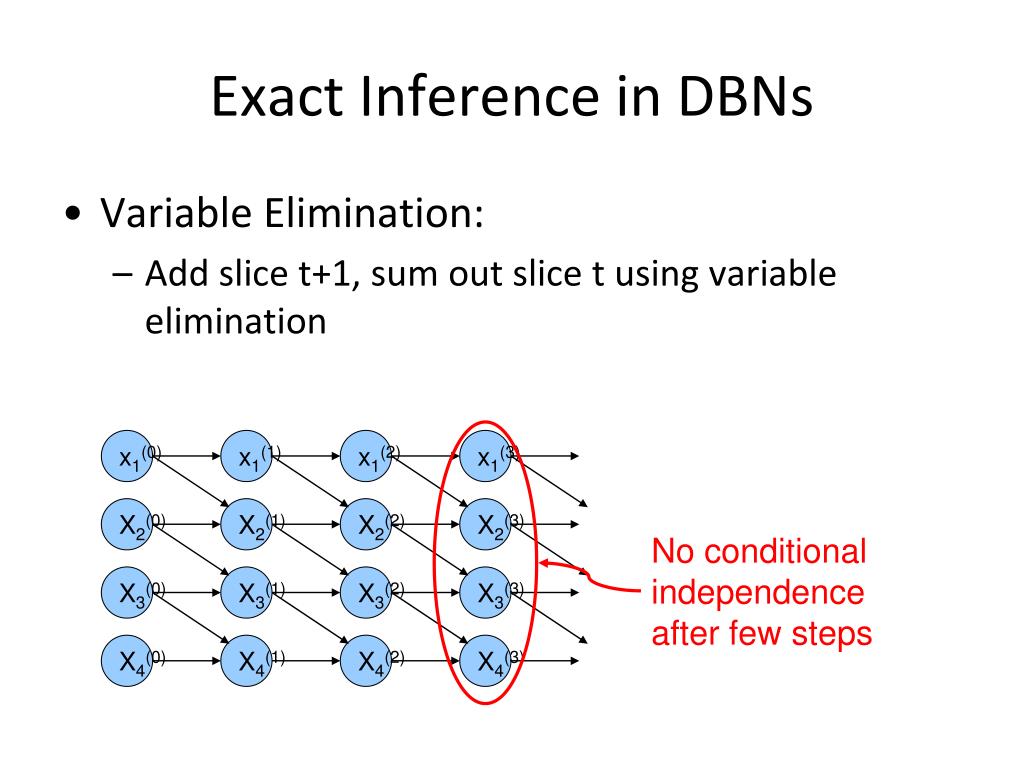 Exact Inference in DBNs

• Variable Elimination:
– Add slice t+1, sum out slice t using variable elimination

$x_1^{(0)}$ $x_1^{(1)}$ $x_1^{(2)}$ $x_1^{(3)}$
$X_2^{(0)}$ $X_2^{(1)}$ $X_2^{(2)}$ $X_2^{(3)}$
$X_3^{(0)}$ $X_3^{(1)}$ $X_3^{(2)}$ $X_3^{(3)}$
$X_4^{(0)}$ $X_4^{(1)}$ $X_4^{(2)}$ $X_4^{(3)}$

No conditional independence after few steps